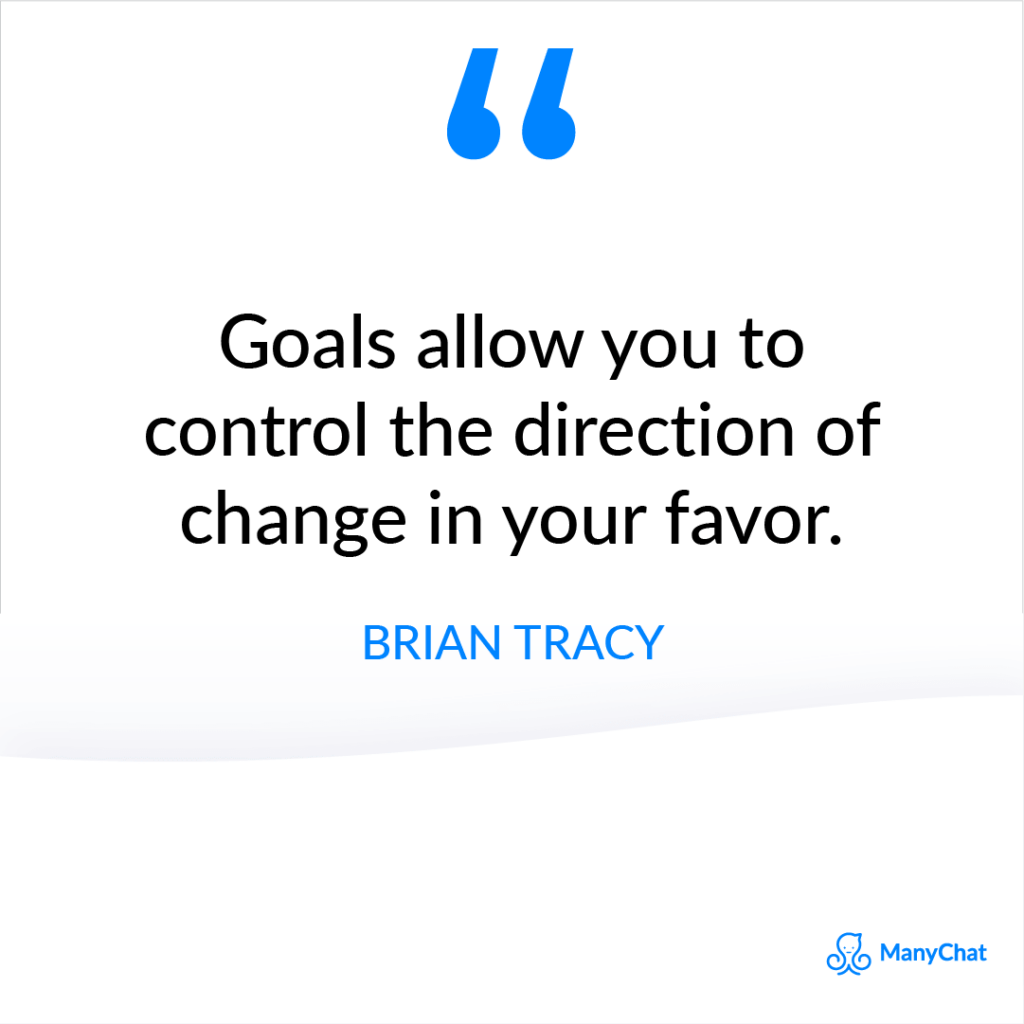 “

Goals allow you to control the direction of change in your favor.

BRIAN TRACY

ManyChat